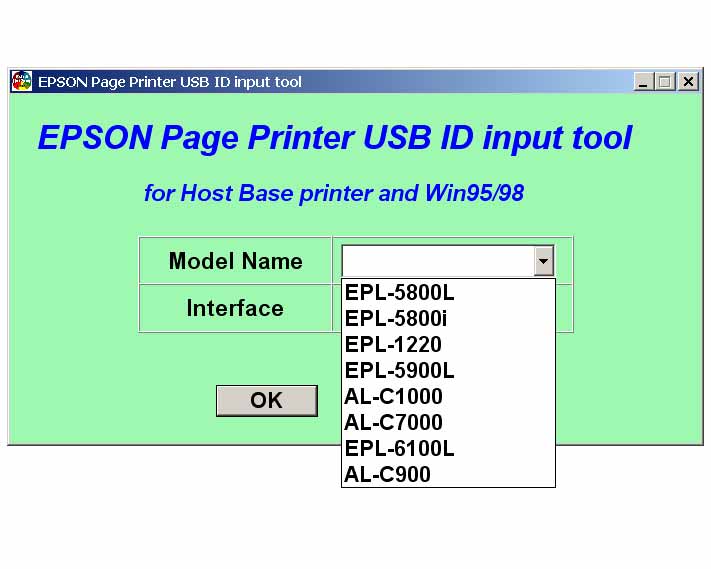 EPSON Page Printer USB ID input tool

EPSON Page Printer USB ID input tool

for Host Base printer and Win95/98

Model Name

Interface

EPL-5800L
EPL-5800i
EPL-1220
EPL-5900L
AL-C1000
AL-C7000
EPL-6100L
AL-C900

OK